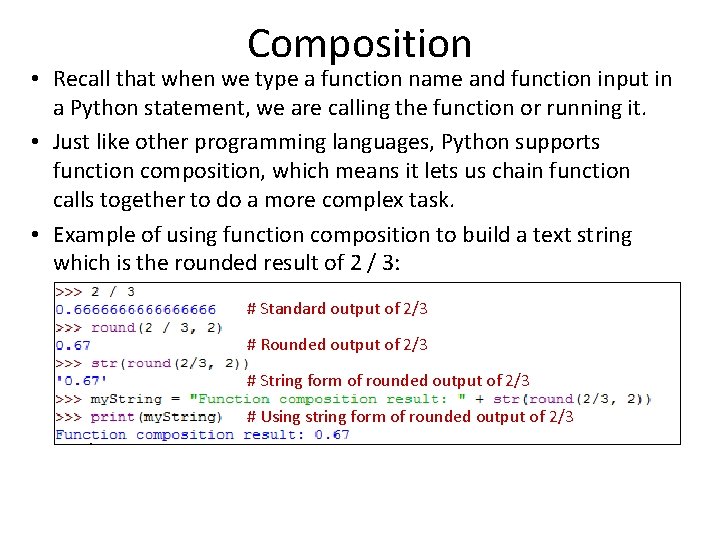 Composition

• Recall that when we type a function name and function input in a Python statement, we are calling the function or running it.

• Just like other programming languages, Python supports function composition, which means it lets us chain function calls together to do a more complex task.

• Example of using function composition to build a text string which is the rounded result of 2 / 3:

>>> 2 / 3
0.6666666666666666 # Standard output of 2/3
>>> round(2 / 3, 2)
0.67 # Rounded output of 2/3
>>> str(round(2/3, 2))
'0.67' # String form of rounded output of 2/3
>>> myString = "Function composition result: " + str(round(2/3, 2))
>>> print(myString) # Using string form of rounded output of 2/3
Function composition result: 0.67